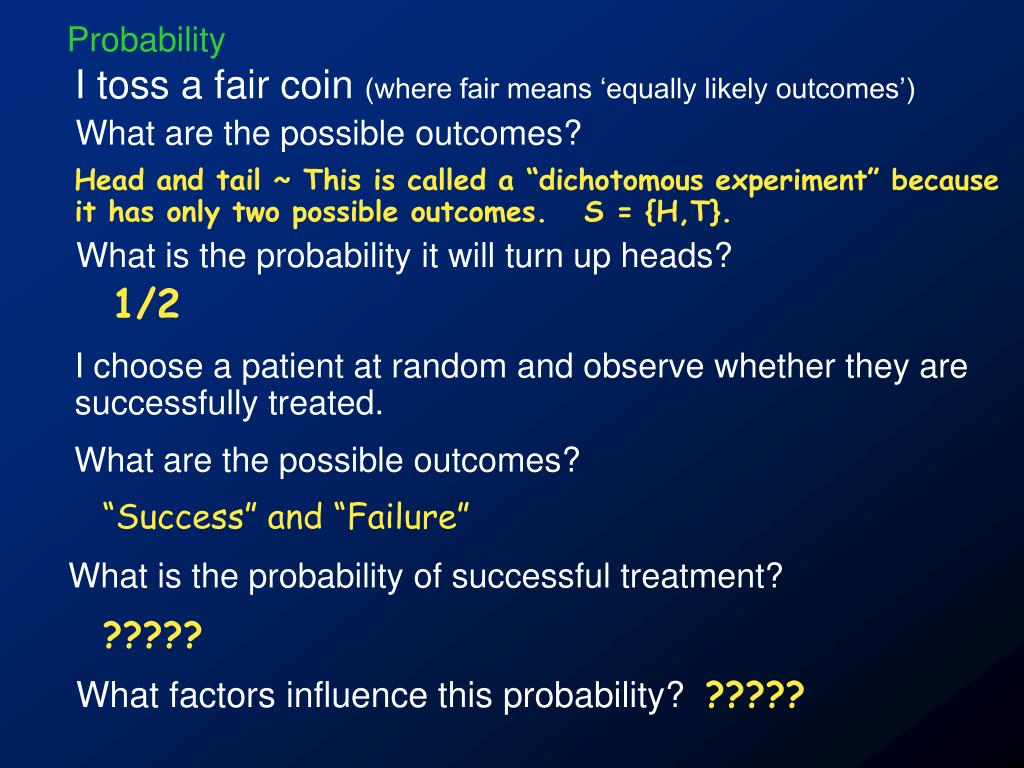 Probability

I toss a fair coin (where fair means ‘equally likely outcomes’)

What are the possible outcomes?

Head and tail ~ This is called a “dichotomous experiment” because it has only two possible outcomes. S = {H,T}.

What is the probability it will turn up heads?

1/2

I choose a patient at random and observe whether they are successfully treated.

What are the possible outcomes?

“Success” and “Failure”

What is the probability of successful treatment?

?????

What factors influence this probability? ?????